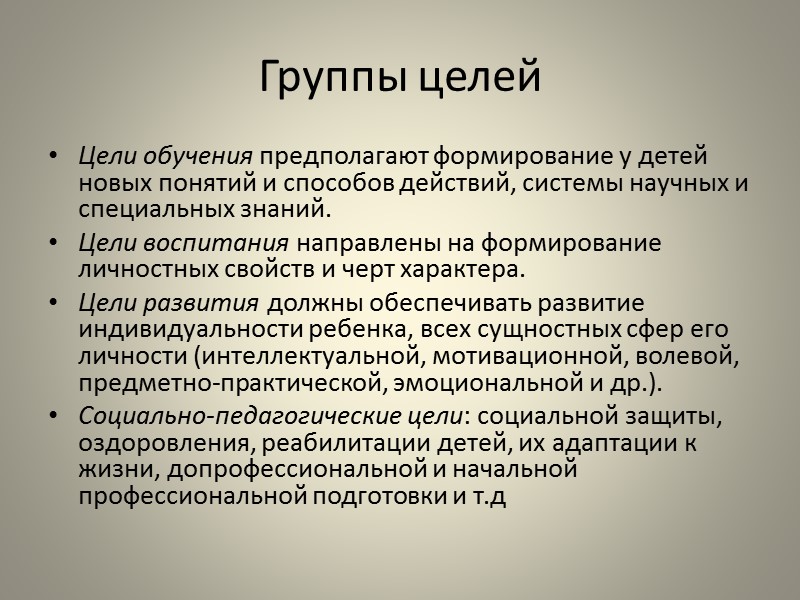 Группы целей

• Цели обучения предполагают формирование у детей новых понятий и способов действий, системы научных и специальных знаний.
• Цели воспитания направлены на формирование личностных свойств и черт характера.
• Цели развития должны обеспечивать развитие индивидуальности ребенка, всех сущностных сфер его личности (интеллектуальной, мотивационной, волевой, предметно-практической, эмоциональной и др.).
• Социально-педагогические цели: социальной защиты, оздоровления, реабилитации детей, их адаптации к жизни, допрофессиональной и начальной профессиональной подготовки и т.д